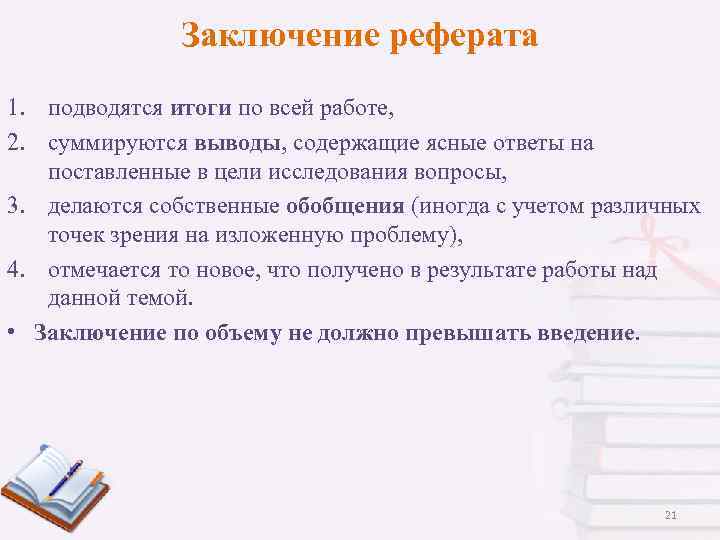 Заключение реферата

1. подводятся итоги по всей работе,
2. суммируются выводы, содержащие ясные ответы на поставленные в цели исследования вопросы,
3. делаются собственные обобщения (иногда с учетом различных точек зрения на изложенную проблему),
4. отмечается то новое, что получено в результате работы над данной темой.

• Заключение по объему не должно превышать введение.

21